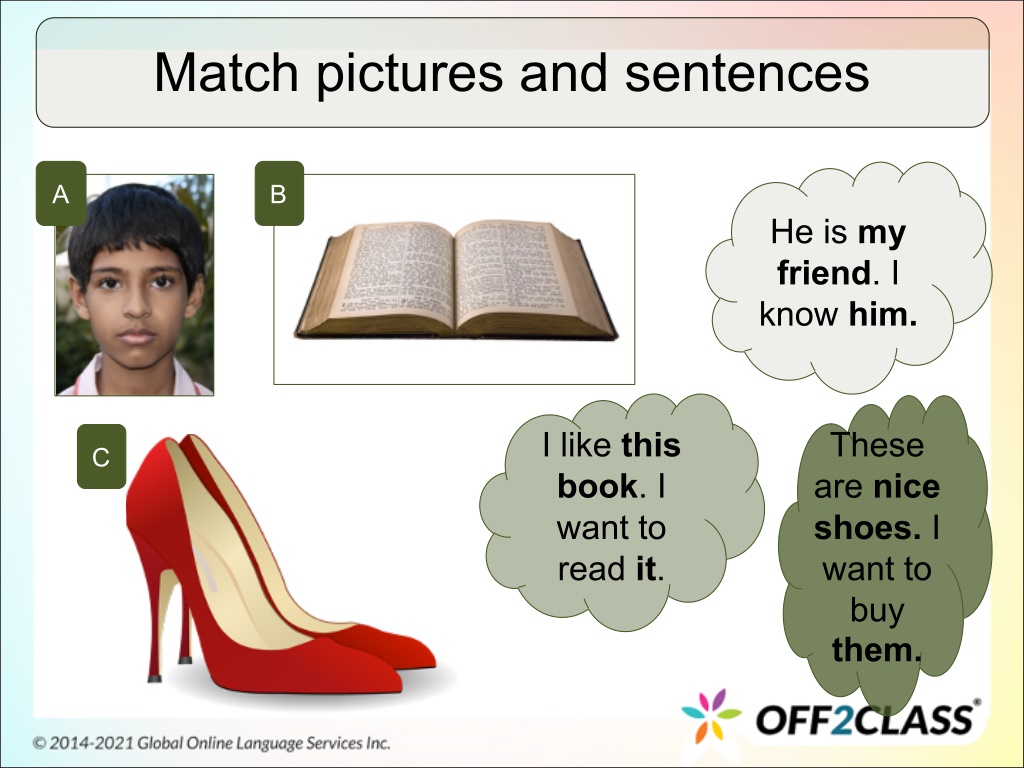 Match pictures and sentences

A

B

He is my friend. I know him.

C

I like this book. I want to read it.

These are nice shoes. I want to buy them.

OFF2CLASS®

© 2014-2021 Global Online Language Services Inc.